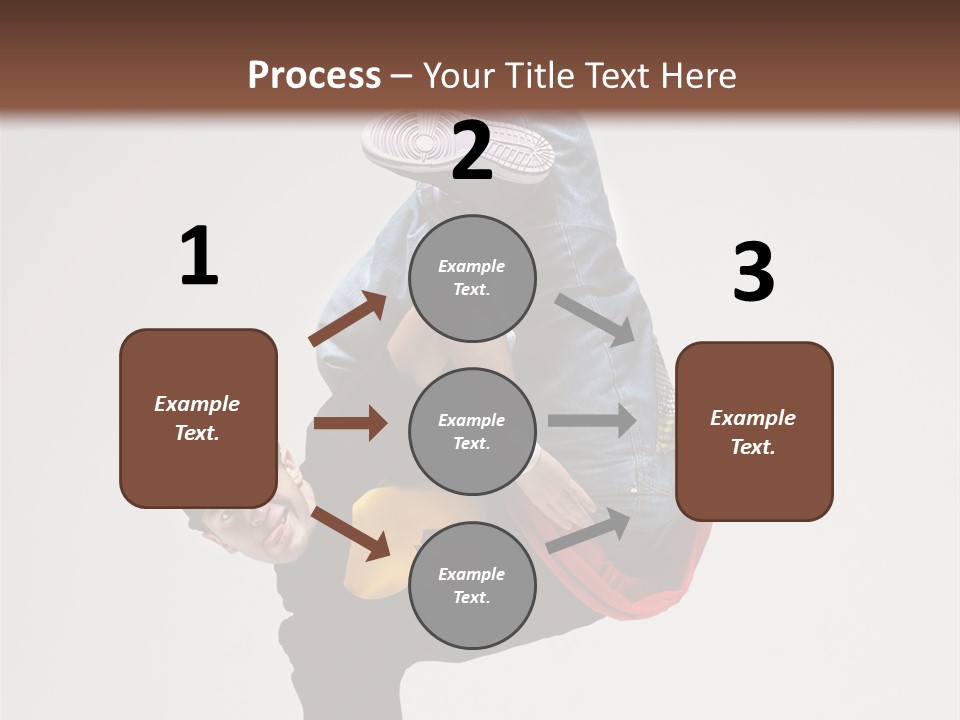 Process – Your Title Text Here

1

Example Text.

2

Example Text.

Example Text.

Example Text.

3

Example Text.